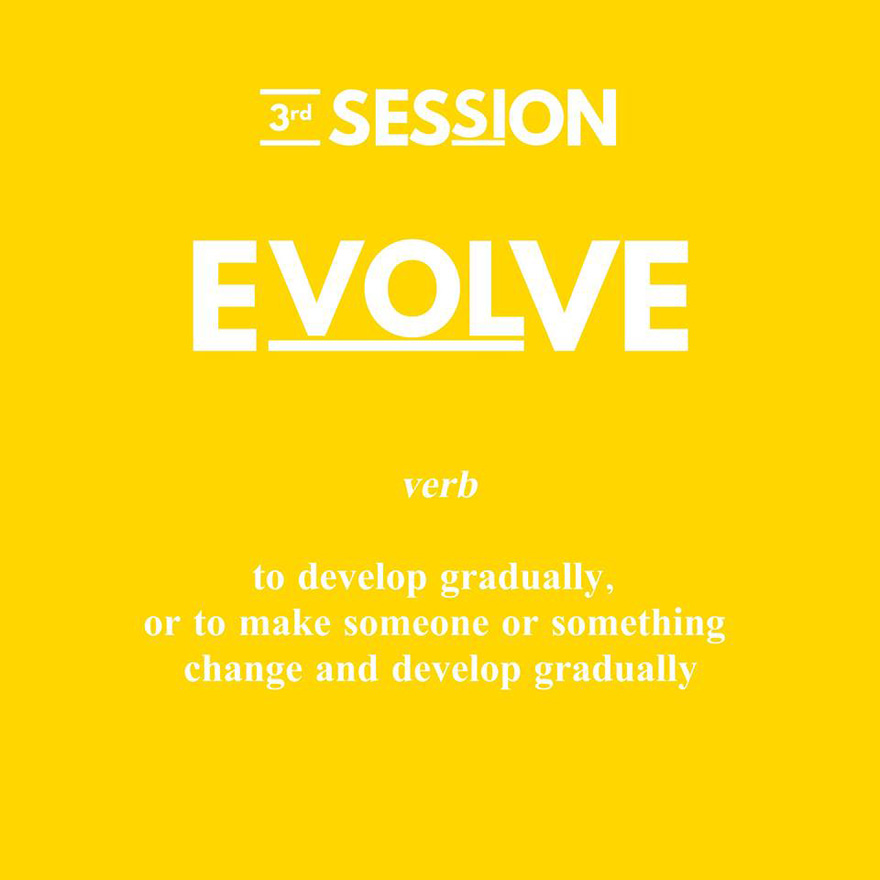 3rd SESSION

EVOLVE

verb

to develop gradually, or to make someone or something change and develop gradually